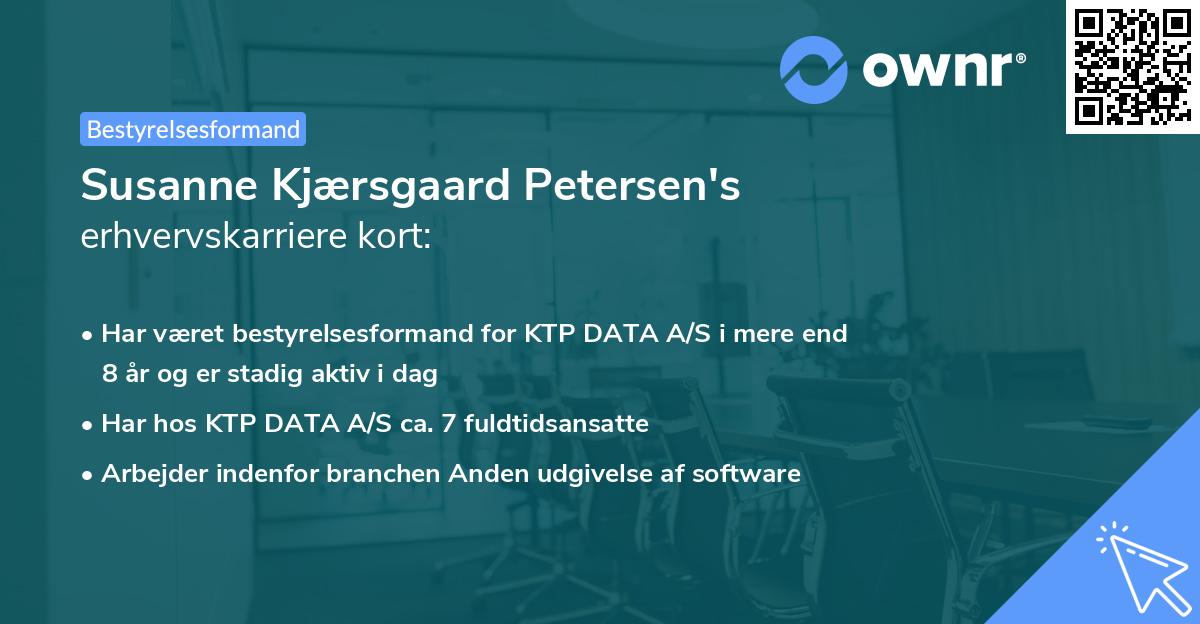 ownr®

Bestyrelsesformand

Susanne Kjærsgaard Petersen's
erhvervskarriere kort:

• Har været bestyrelsesformand for KTP DATA A/S i mere end 8 år og er stadig aktiv i dag
• Har hos KTP DATA A/S ca. 7 fuldtidsansatte
• Arbejder indenfor branchen Anden udgivelse af software